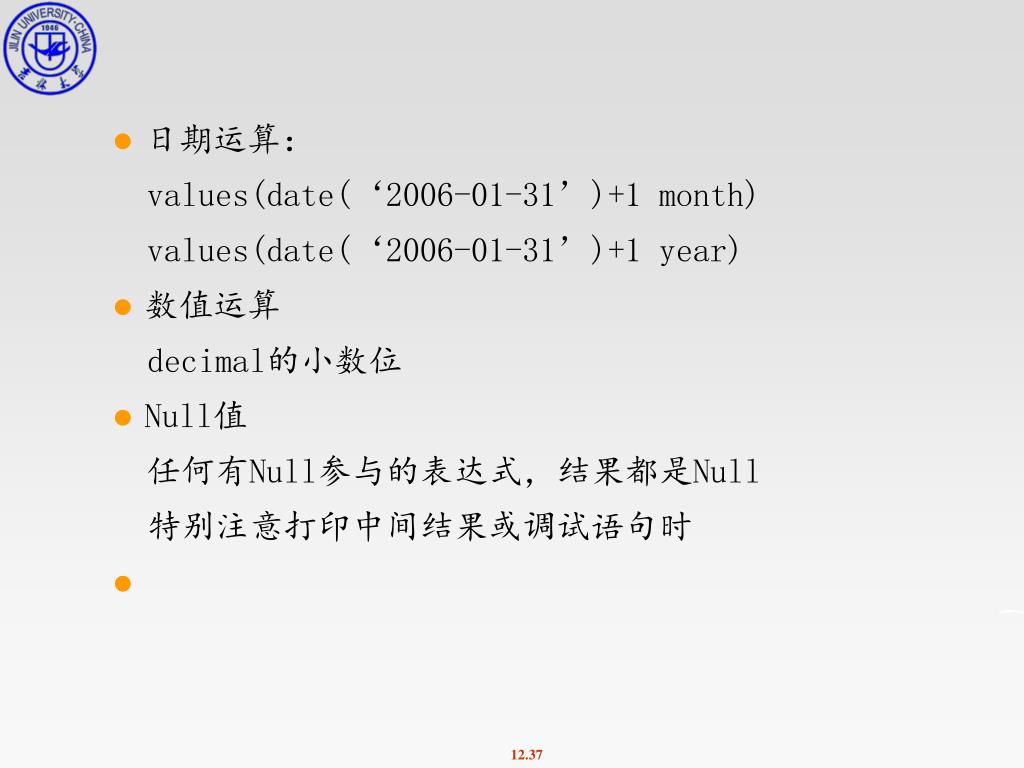 JILIN UNIVERSITY·CHINA
1946
吉林大学

日期运算:
values(date(‘2006-01-31’)+1 month)
values(date(‘2006-01-31’)+1 year)

数值运算
decimal的小数位

Null值
任何有Null参与的表达式，结果都是Null
特别注意打印中间结果或调试语句时

12.37